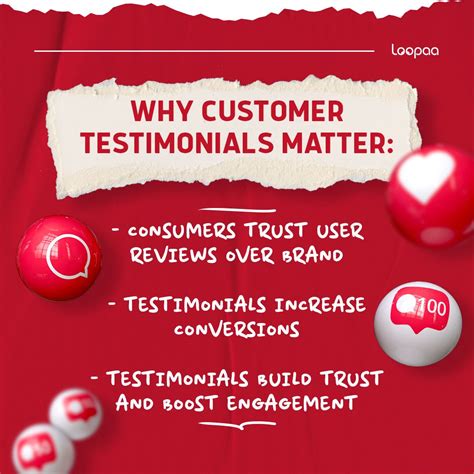 Loopaa

WHY CUSTOMER TESTIMONIALS MATTER:

- CONSUMERS TRUST USER REVIEWS OVER BRAND

- TESTIMONIALS INCREASE CONVERSIONS

- TESTIMONIALS BUILD TRUST AND BOOST ENGAGEMENT

100